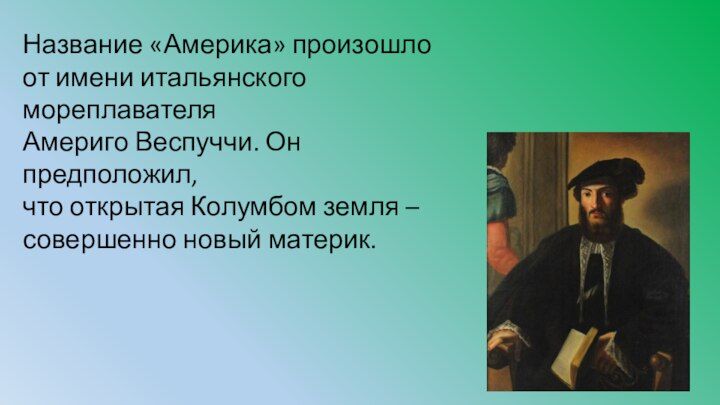 Название «Америка» произошло от имени итальянского мореплавателя
Америго Веспуччи. Он предположил,
что открытая Колумбом земля – совершенно новый материк.